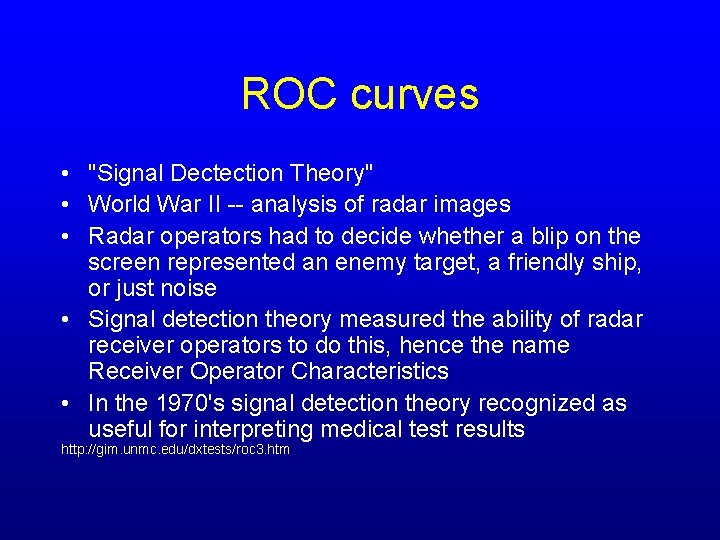 ROC curves

• "Signal Dectection Theory"
• World War II -- analysis of radar images
• Radar operators had to decide whether a blip on the screen represented an enemy target, a friendly ship, or just noise
• Signal detection theory measured the ability of radar receiver operators to do this, hence the name Receiver Operator Characteristics
• In the 1970's signal detection theory recognized as useful for interpreting medical test results

http://gim.unmc.edu/dxtests/roc3.htm